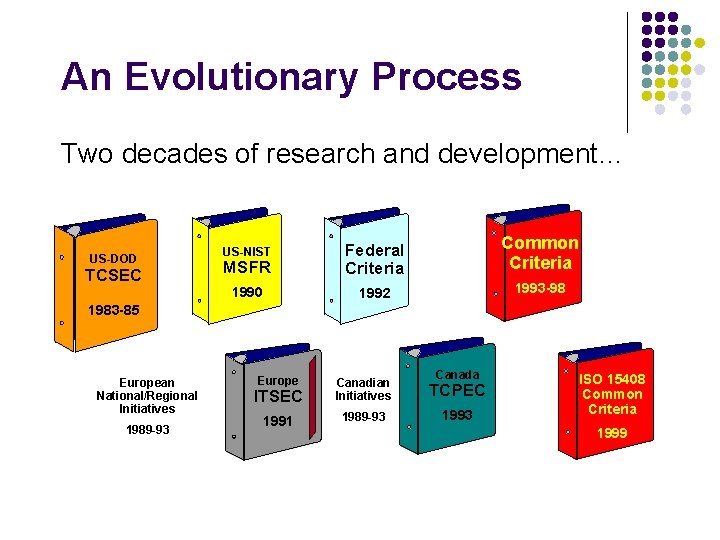 An Evolutionary Process

Two decades of research and development...

US-DOD
TCSEC
1983-85

US-NIST
MSFR
1990

Federal
Criteria
1992

Common
Criteria
1993-98

European
National/Regional
Initiatives
1989-93

Europe
ITSEC
1991

Canadian
Initiatives
1989-93

Canada
TCPEC
1993

ISO 15408
Common
Criteria
1999